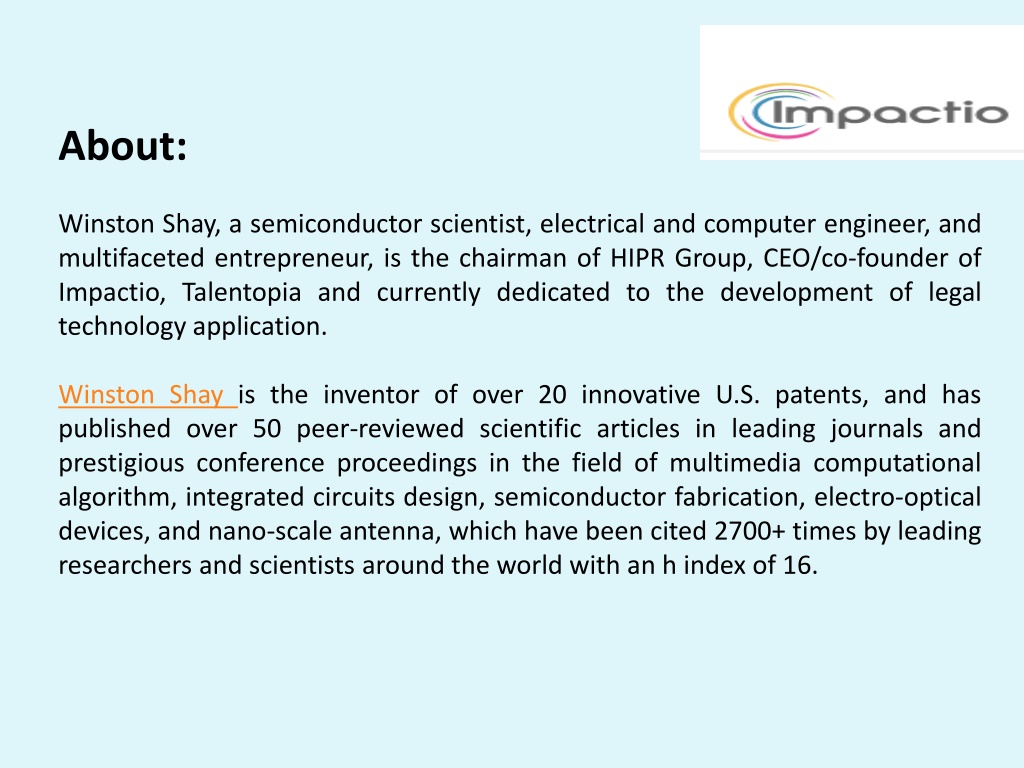 Impactio

About:

Winston Shay, a semiconductor scientist, electrical and computer engineer, and multifaceted entrepreneur, is the chairman of HIPR Group, CEO/co-founder of Impactio, Talentopia and currently dedicated to the development of legal technology application.

Winston Shay is the inventor of over 20 innovative U.S. patents, and has published over 50 peer-reviewed scientific articles in leading journals and prestigious conference proceedings in the field of multimedia computational algorithm, integrated circuits design, semiconductor fabrication, electro-optical devices, and nano-scale antenna, which have been cited 2700+ times by leading researchers and scientists around the world with an h index of 16.